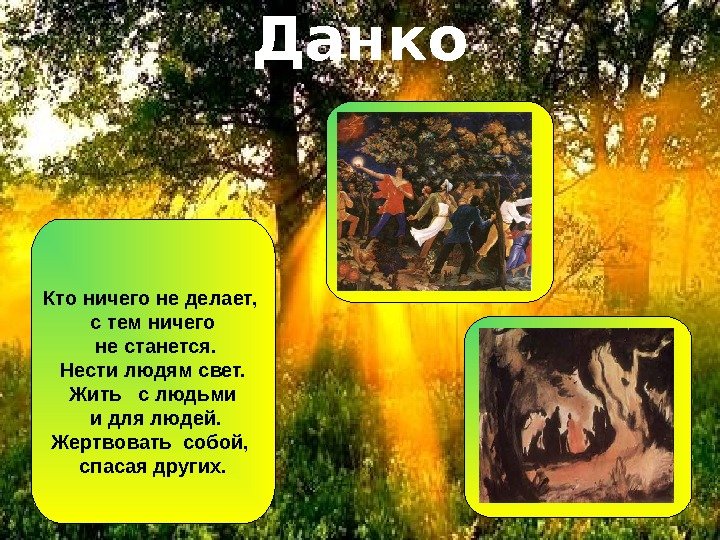 Данко

Кто ничего не делает, с тем ничего не станется.
Нести людям свет.
Жить с людьми и для людей.
Жертвовать собой, спасая других.